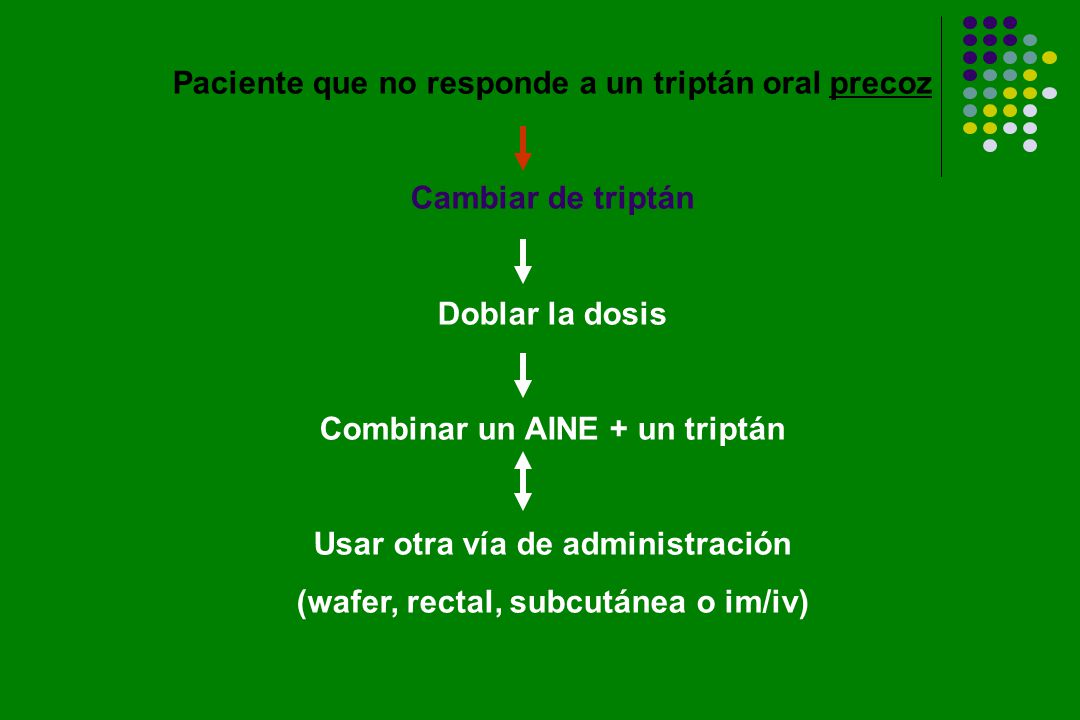 Paciente que no responde a un triptán oral precoz

Cambiar de triptán

Doblar la dosis

Combinar un AINE + un triptán

Usar otra vía de administración
(wafer, rectal, subcutánea o im/iv)